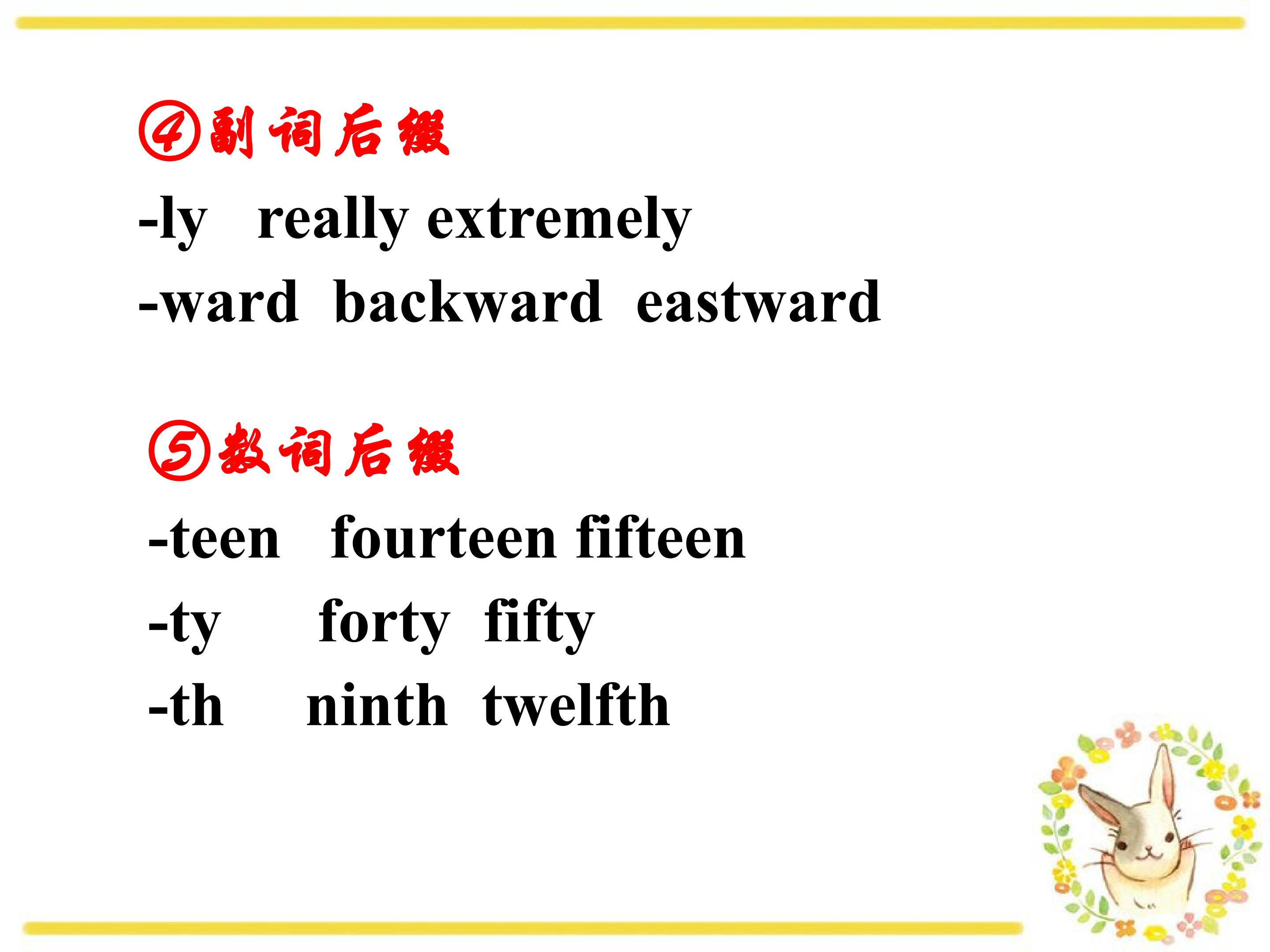 ④副词后缀
-ly really extremely
-ward backward eastward

⑤数词后缀
-teen fourteen fifteen
-ty forty fifty
-th ninth twelfth